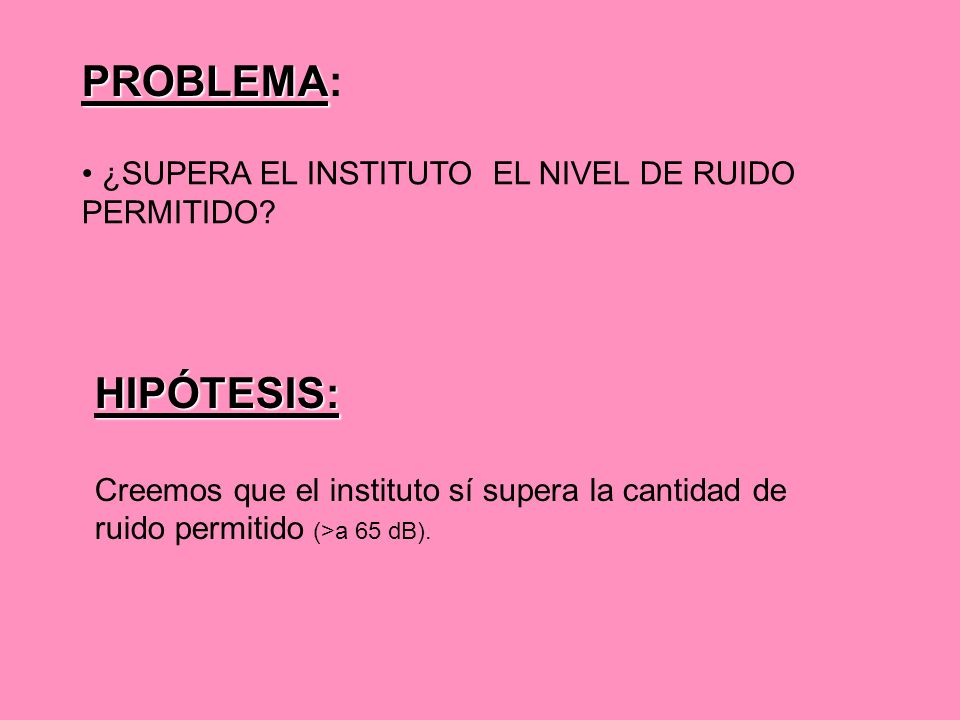 PROBLEMA:

• ¿SUPERA EL INSTITUTO EL NIVEL DE RUIDO PERMITIDO?

HIPÓTESIS:

Creemos que el instituto sí supera la cantidad de ruido permitido (>a 65 dB).